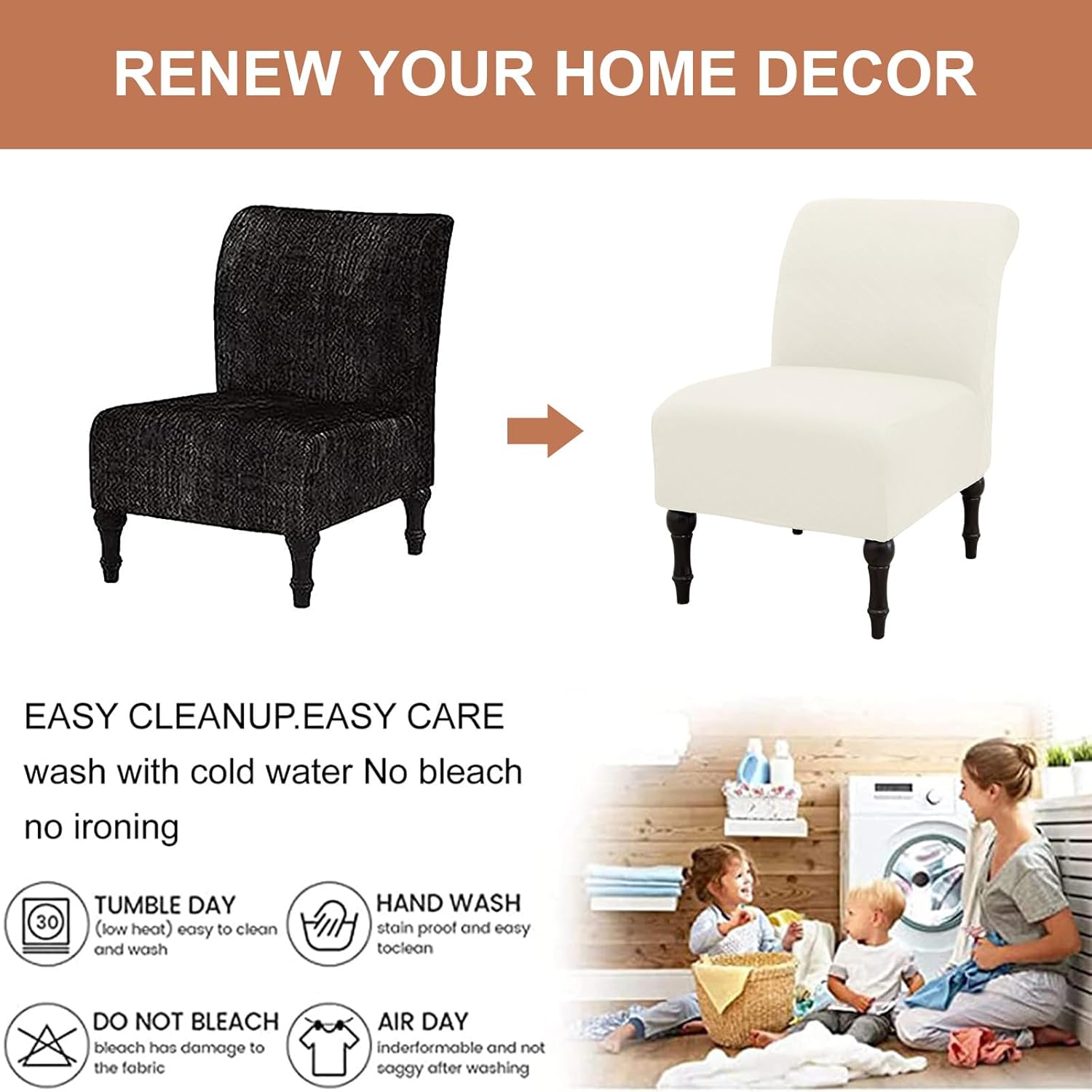 RENEW YOUR HOME DECOR

EASY CLEANUP.EASY CARE
wash with cold water No bleach
no ironing

30

TUMBLE DAY
(low heat) easy to clean and wash

HAND WASH
stain proof and easy toclean

DO NOT BLEACH
bleach has damage to the fabric

AIR DAY
inderformable and not saggy after washing